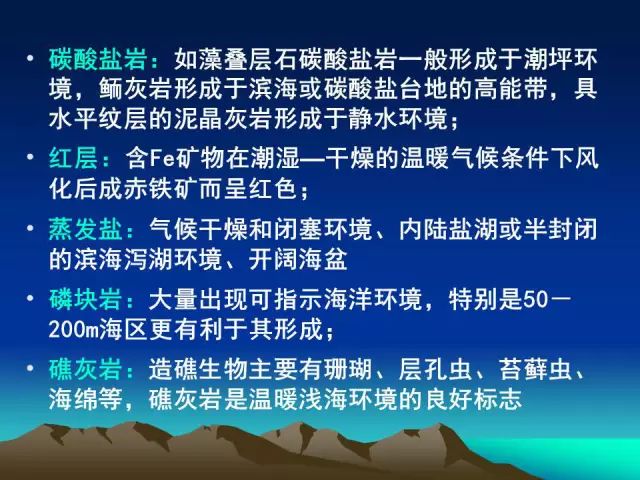 • 碳酸盐岩：如藻叠层石碳酸盐岩一般形成于潮坪环境，鲕灰岩形成于滨海或碳酸盐台地的高能带，具水平纹层的泥晶灰岩形成于静水环境；

• 红层：含Fe矿物在潮湿—干燥的温暖气候条件下风化后成赤铁矿而呈红色；

• 蒸发盐：气候干燥和闭塞环境、内陆盐湖或半封闭的滨海泻湖环境、开阔海盆

• 磷块岩：大量出现可指示海洋环境，特别是50－200m海区更有利于其形成；

• 礁灰岩：造礁生物主要有珊瑚、层孔虫、苔藓虫、海绵等，礁灰岩是温暖浅海环境的良好标志